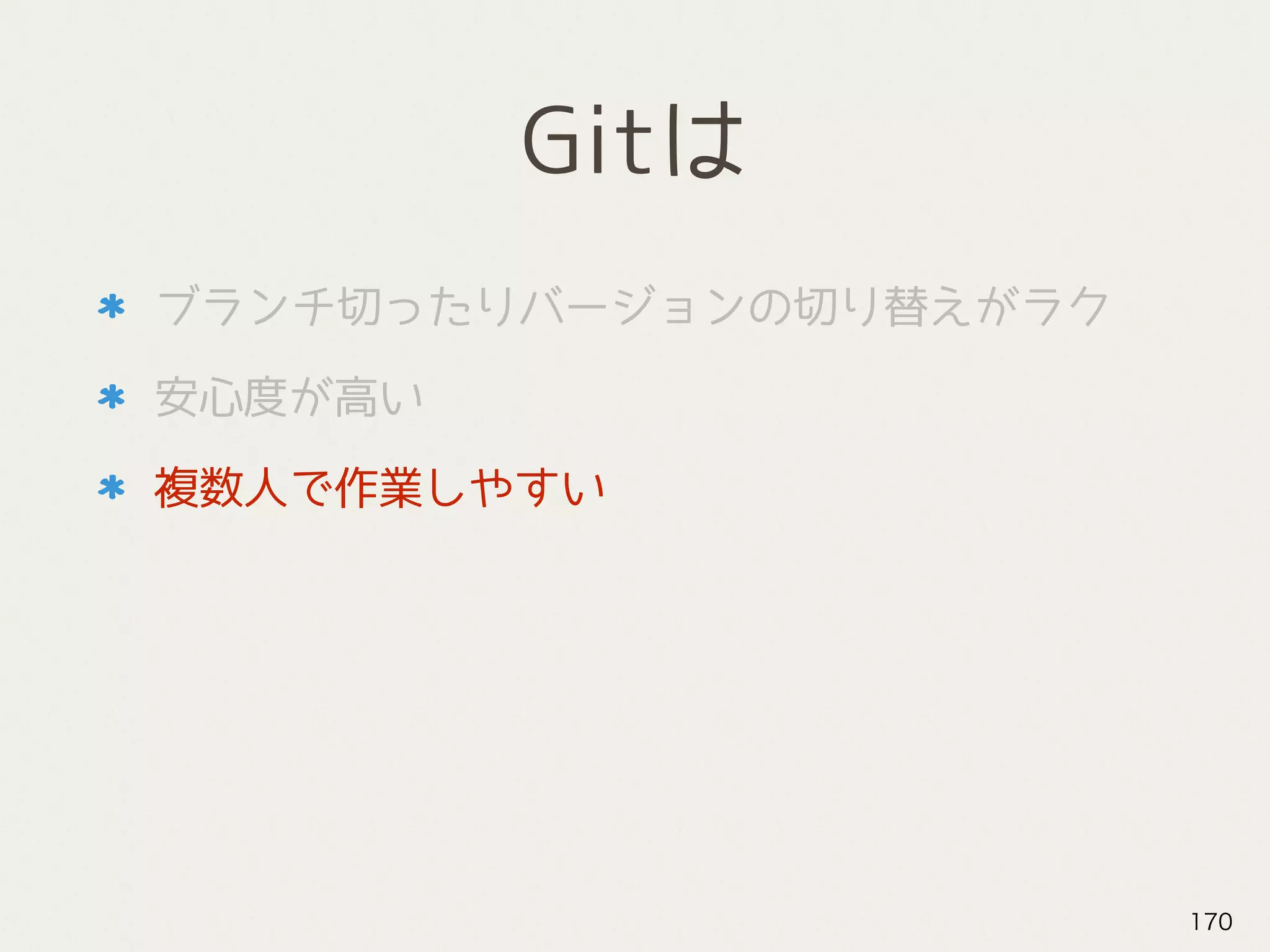 Gitは

* ブランチ切ったりバージョンの切り替えがラク

* 安心度が高い

* 複数人で作業しやすい

170